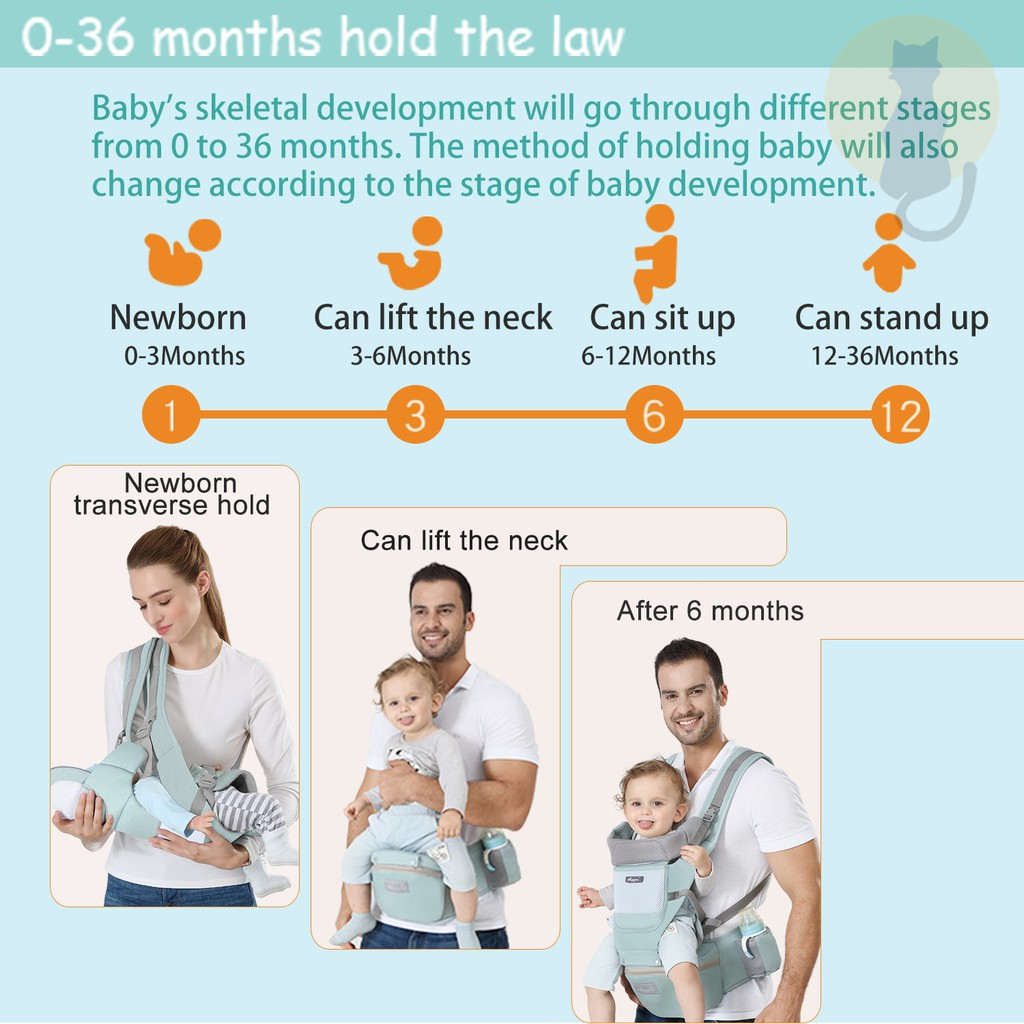 0-36 months hold the law

Baby's skeletal development will go through different stages from 0 to 36 months. The method of holding baby will also change according to the stage of baby development.

Newborn
0-3Months

Can lift the neck
3-6Months

Can sit up
6-12Months

Can stand up
12-36Months

1

3

6

12

Newborn transverse hold

Can lift the neck

After 6 months